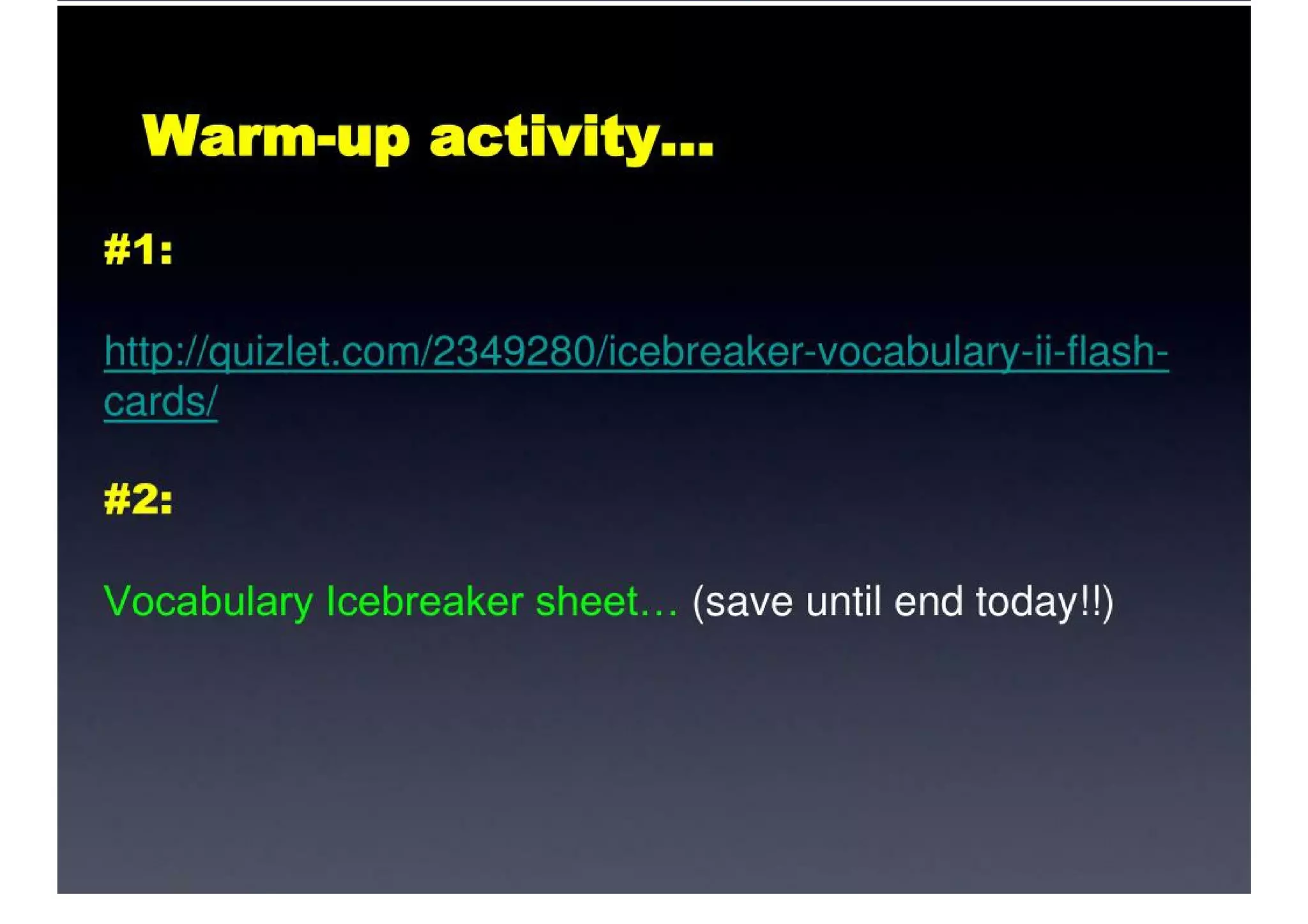 Warm-up activity...

#1:

http://quizlet.com/2349280/icebreaker-vocabulary-ii-flash-cards/

#2:

Vocabulary Icebreaker sheet… (save until end today!!)